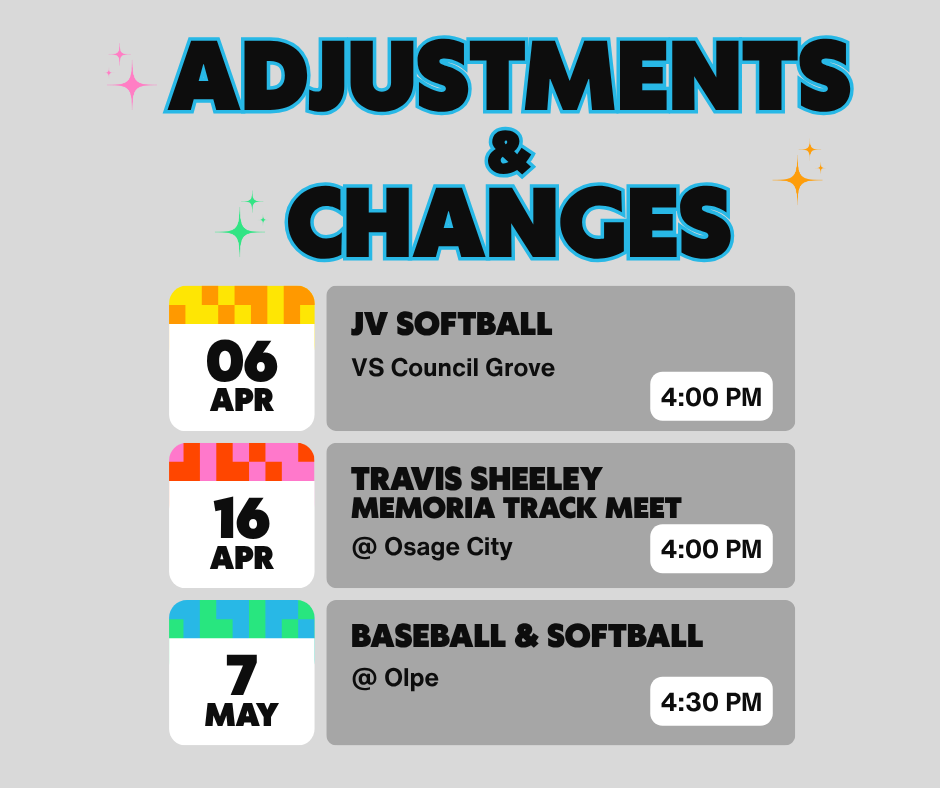 ADJUSTMENTS
&
CHANGES

06
APR

JV SOFTBALL
VS Council Grove
4:00 PM

16
APR

TRAVIS SHEELEY MEMORIA TRACK MEET
@ Osage City
4:00 PM

7
MAY

BASEBALL & SOFTBALL
@ Olpe
4:30 PM